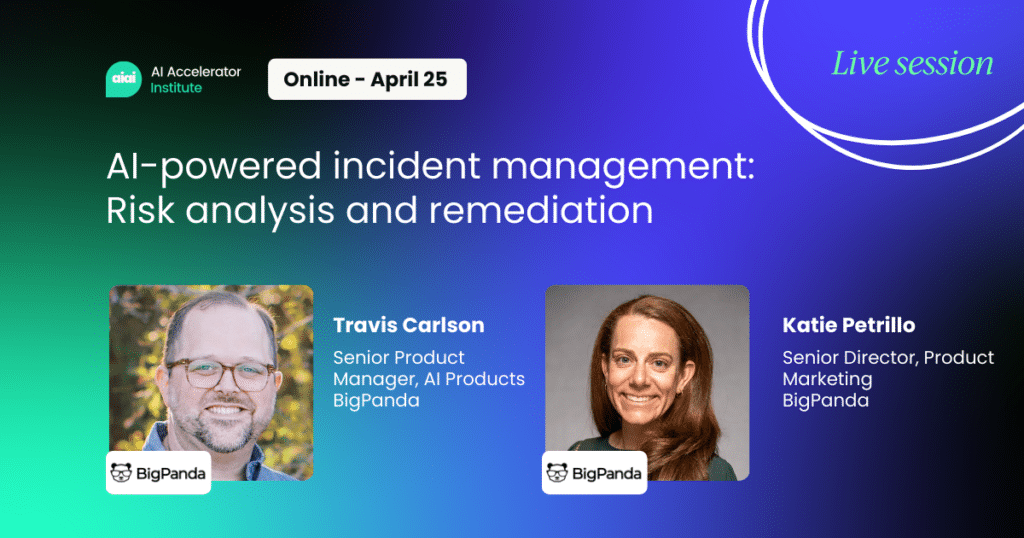 aiai AI Accelerator Institute

Online - April 25

Live session

AI-powered incident management: Risk analysis and remediation

Travis Carlson
Senior Product Manager, AI Products
BigPanda

BigPanda

Katie Petrillo
Senior Director, Product Marketing
BigPanda

BigPanda